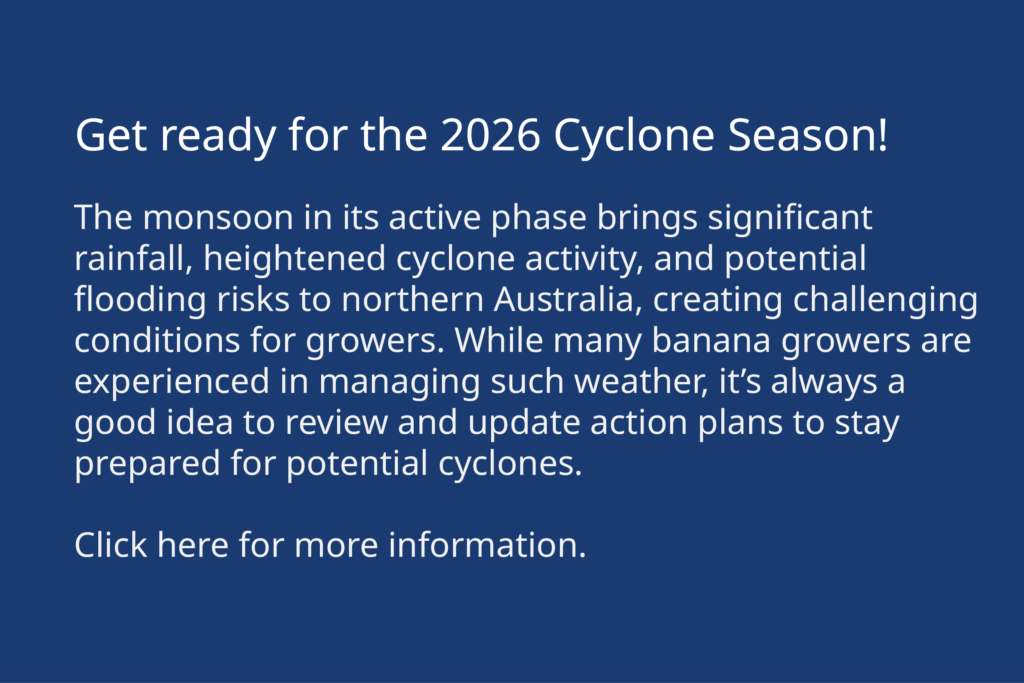 Get ready for the 2026 Cyclone Season!

The monsoon in its active phase brings significant rainfall, heightened cyclone activity, and potential flooding risks to northern Australia, creating challenging conditions for growers. While many banana growers are experienced in managing such weather, it’s always a good idea to review and update action plans to stay prepared for potential cyclones.

Click here for more information.